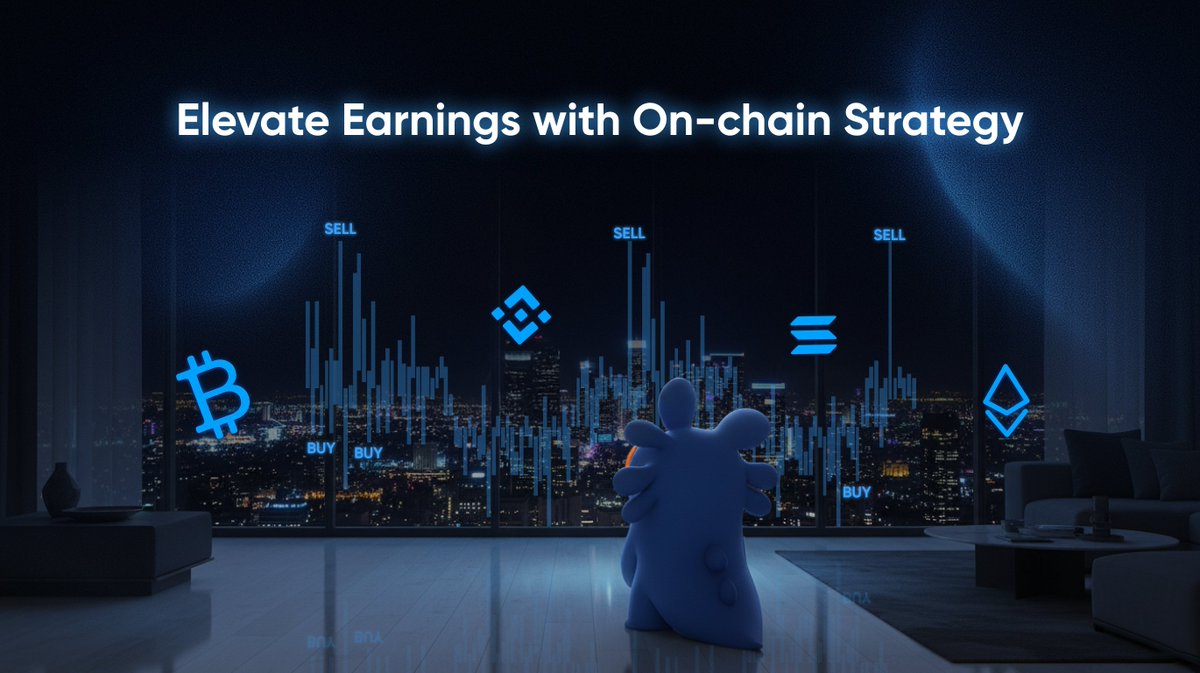 Elevate Earnings with On-chain Strategy

SELL

SELL

SELL

BUY

BUY

BUY